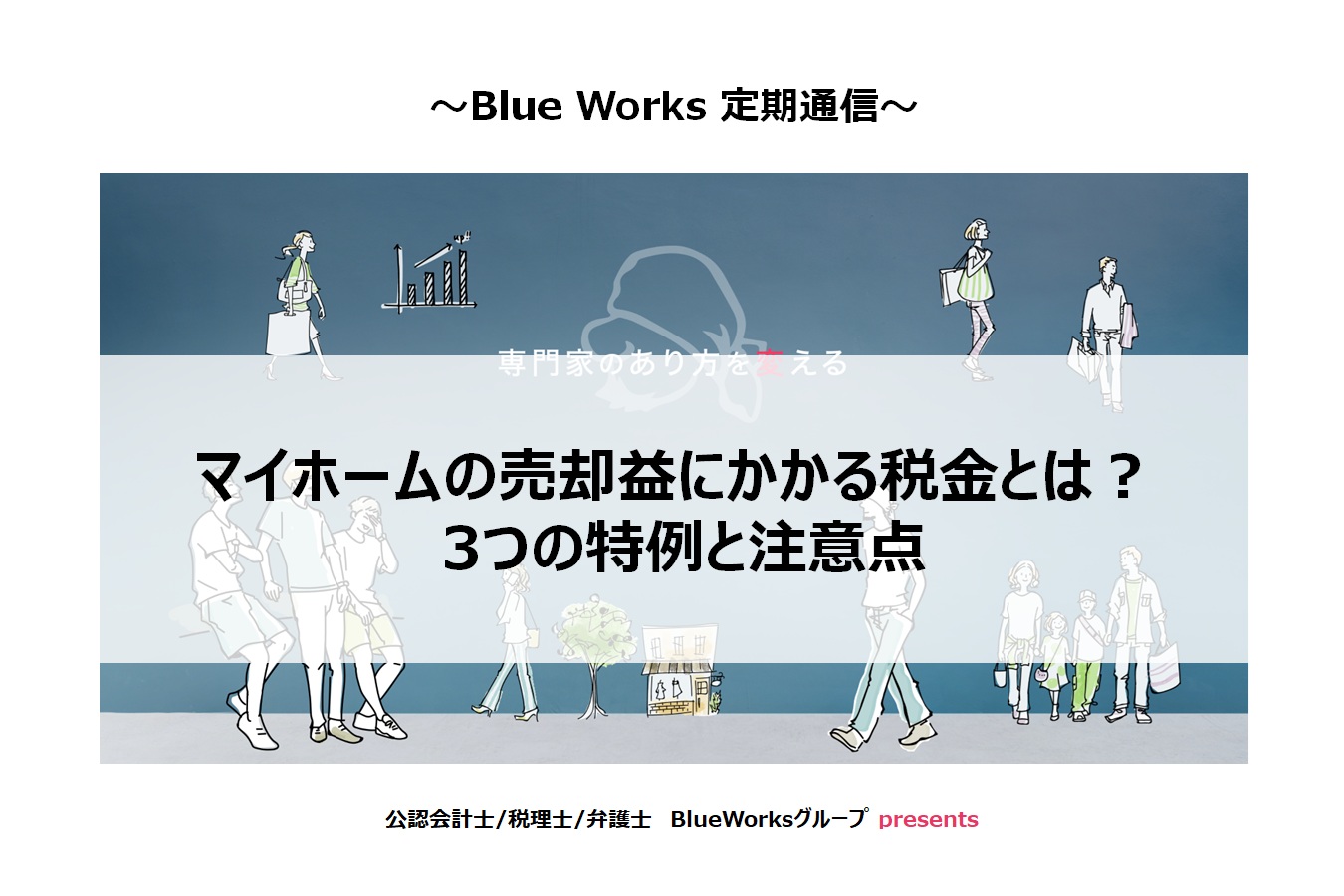 ～Blue Works 定期通信～

専門家のあり方を変える

マイホームの売却益にかかる税金とは？
3つの特例と注意点

公認会計士/税理士/弁護士　BlueWorksグループ presents